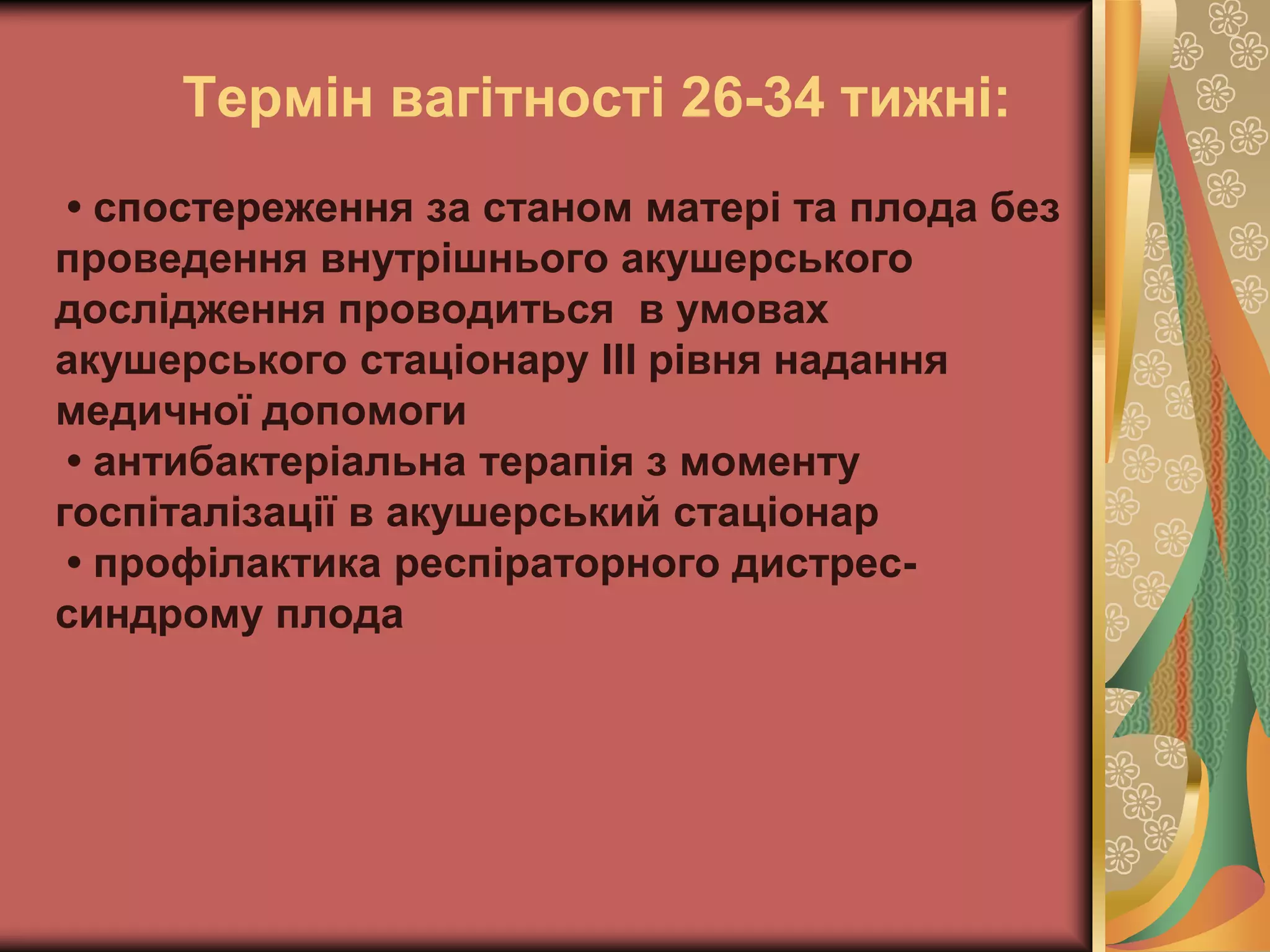 Термін вагітності 26-34 тижні:

• спостереження за станом матері та плода без проведення внутрішнього акушерського дослідження проводиться в умовах акушерського стаціонару III рівня надання медичної допомоги
• антибактеріальна терапія з моменту госпіталізації в акушерський стаціонар
• профілактика респіраторного дистрес-синдрому плода